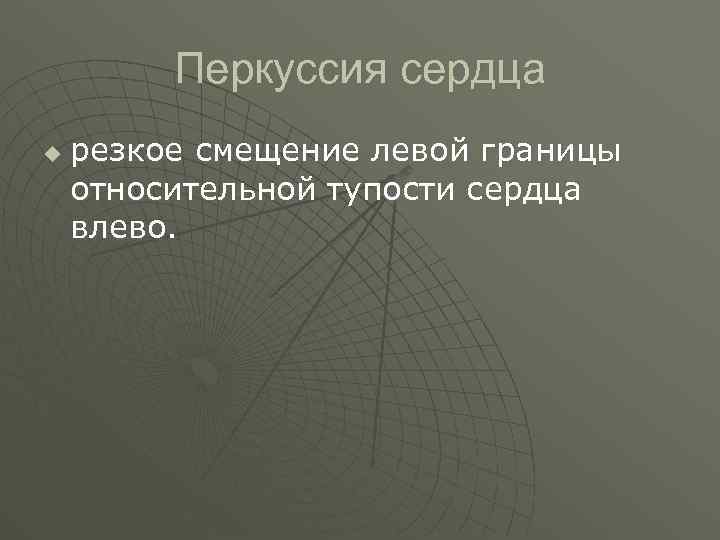 Перкуссия сердца

резкое смещение левой границы относительной тупости сердца влево.